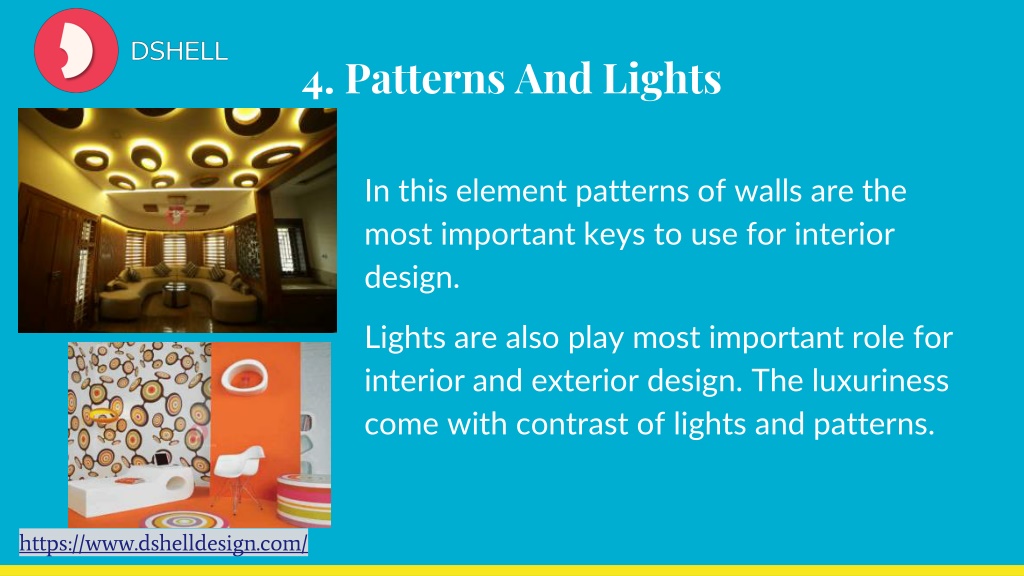 DSHELL

4. Patterns And Lights

In this element patterns of walls are the most important keys to use for interior design.

Lights are also play most important role for interior and exterior design. The luxuriness come with contrast of lights and patterns.

https://www.dshelldesign.com/